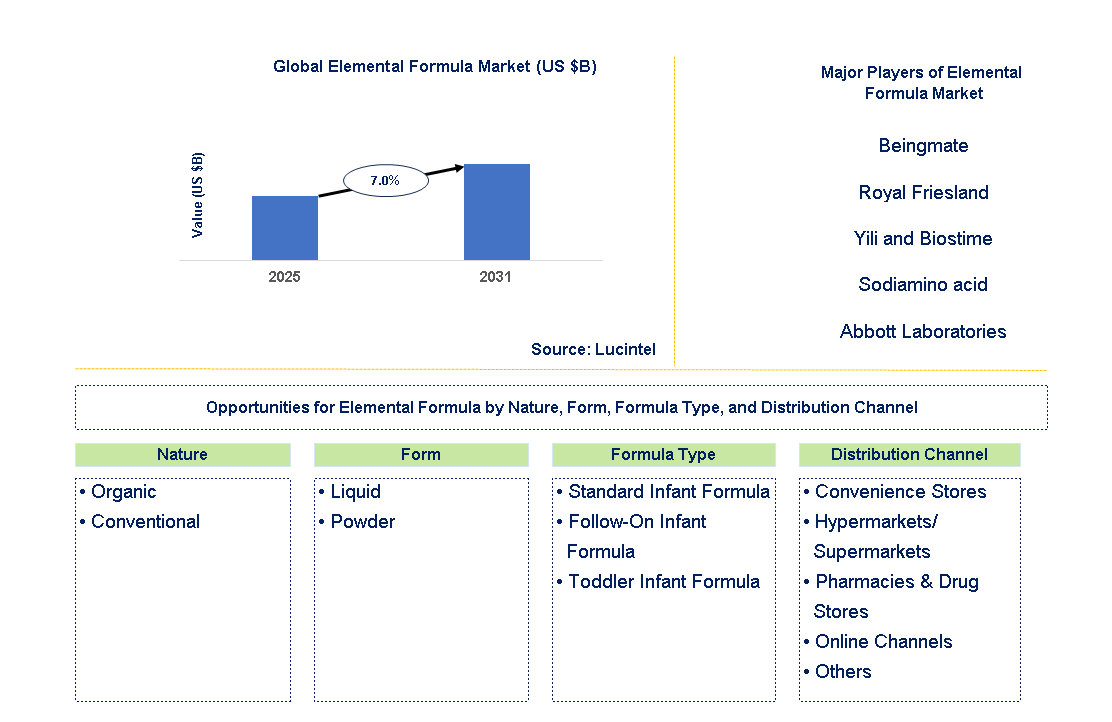 Global Elemental Formula Market (US $B)

Value (US $B)

7.0%

2025

2031

Source: Lucintel

Major Players of Elemental Formula Market

Beingmate

Royal Friesland

Yili and Biostime

Sodiamino acid

Abbott Laboratories

Opportunities for Elemental Formula by Nature, Form, Formula Type, and Distribution Channel

Nature

• Organic
• Conventional

Form

• Liquid
• Powder

Formula Type

• Standard Infant Formula
• Follow-On Infant Formula
• Toddler Infant Formula

Distribution Channel

• Convenience Stores
• Hypermarkets/ Supermarkets
• Pharmacies & Drug Stores
• Online Channels
• Others